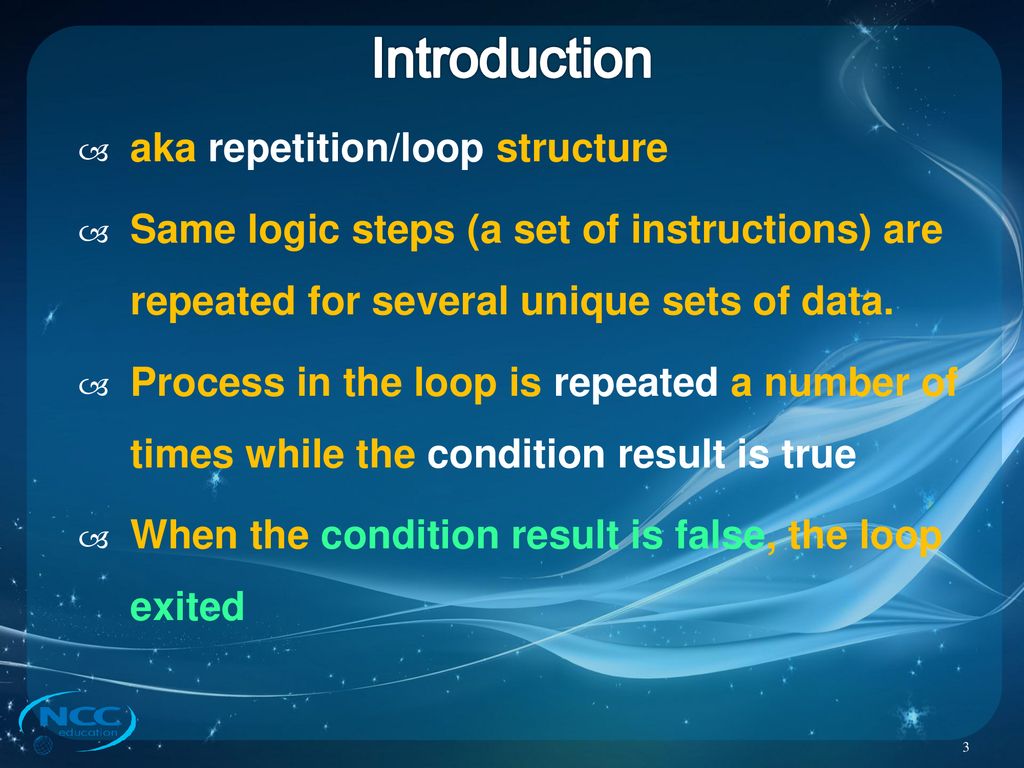 Introduction

aka repetition/loop structure

Same logic steps (a set of instructions) are repeated for several unique sets of data.

Process in the loop is repeated a number of times while the condition result is true

When the condition result is false, the loop exited

NCC education

3